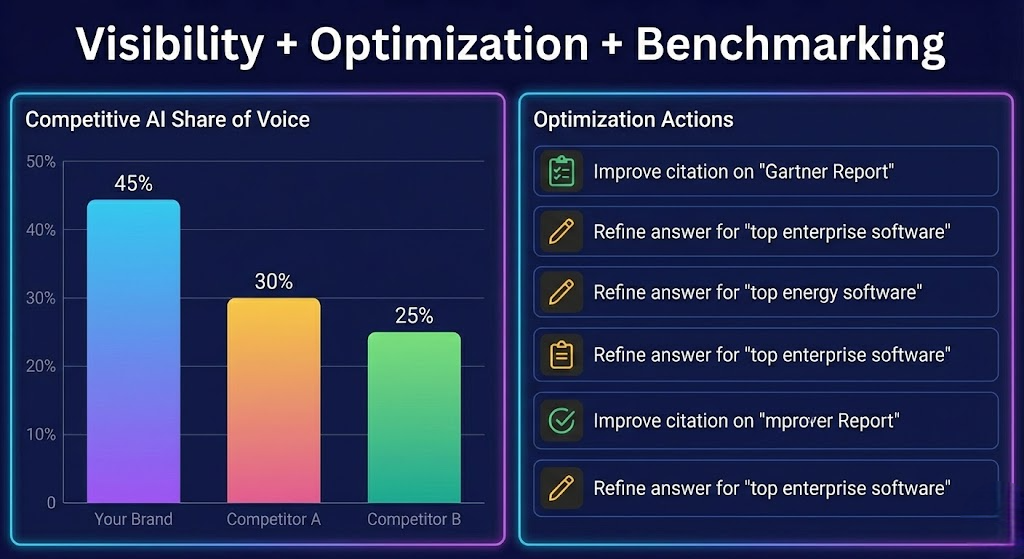 Visibility + Optimization + Benchmarking

Competitive AI Share of Voice

50%
40%
30%
20%
10%
0

45%
30%
25%

Your Brand
Competitor A
Competitor B

Optimization Actions

Improve citation on "Gartner Report"

Refine answer for "top enterprise software"

Refine answer for "top energy software"

Refine answer for "top enterprise software"

Improve citation on "mprover Report"

Refine answer for "top enterprise software"